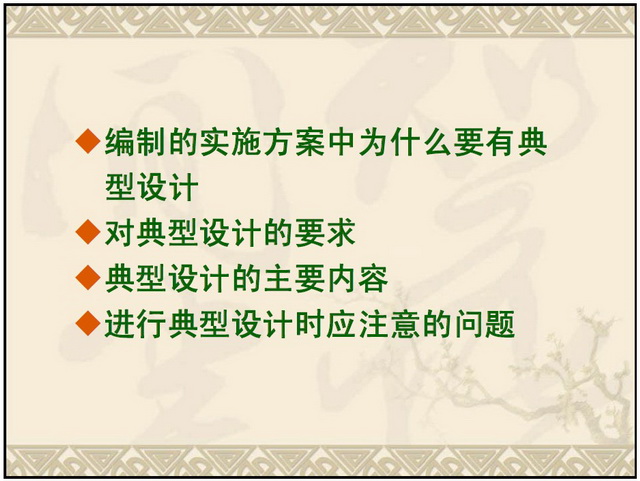 ◆编制的实施方案中为什么要有典型设计
◆对典型设计的要求
◆典型设计的主要内容
◆进行典型设计时应注意的问题